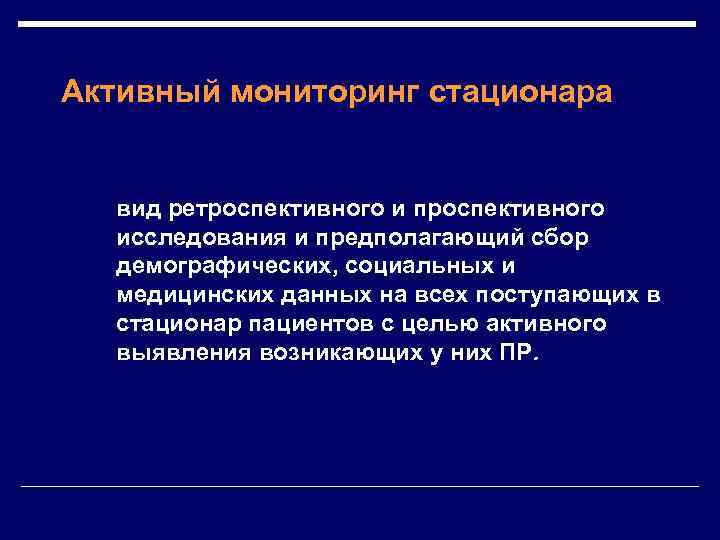 Активный мониторинг стационара

вид ретроспективного и проспективного исследования и предполагающий сбор демографических, социальных и медицинских данных на всех поступающих в стационар пациентов с целью активного выявления возникающих у них ПР.